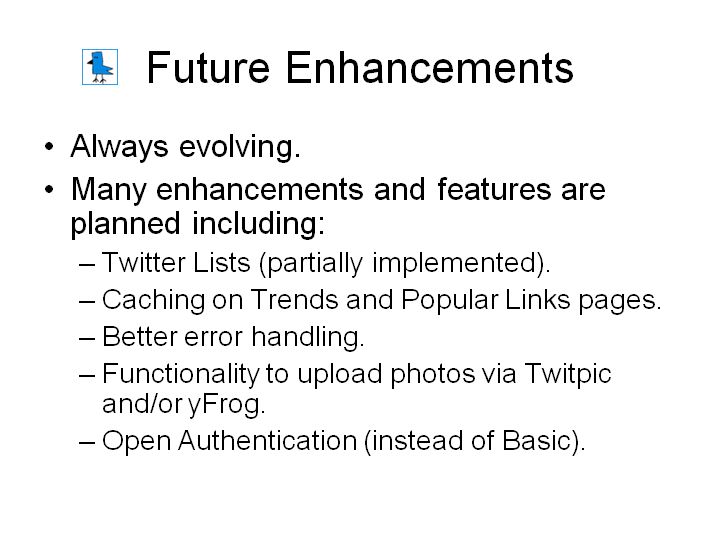 Future Enhancements

• Always evolving.
• Many enhancements and features are planned including:
– Twitter Lists (partially implemented).
– Caching on Trends and Popular Links pages.
– Better error handling.
– Functionality to upload photos via Twitpic and/or yFrog.
– Open Authentication (instead of Basic).